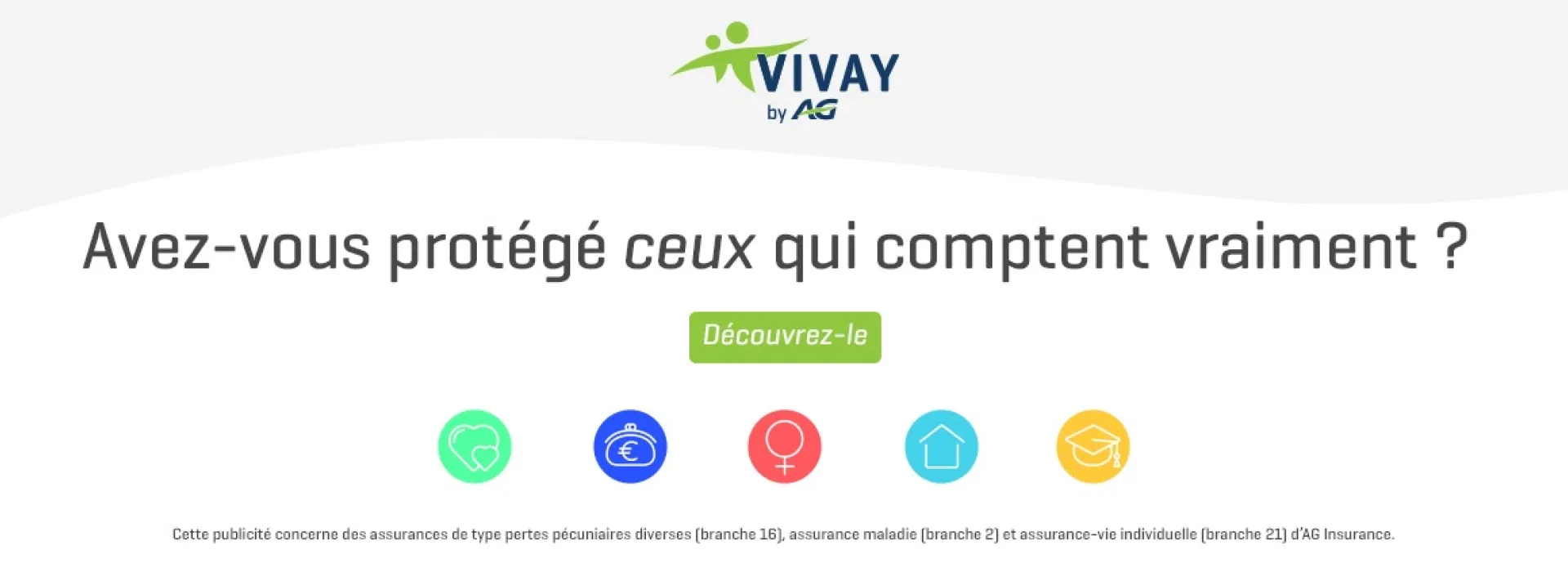 VIVAY
by AG

Avez-vous protégé ceux qui comptent vraiment ?

Découvrez-le

€

Cette publicité concerne des assurances de type pertes pécuniaires diverses (branche 16), assurance maladie (branche 2) et assurance-vie individuelle (branche 21) d'AG Insurance.